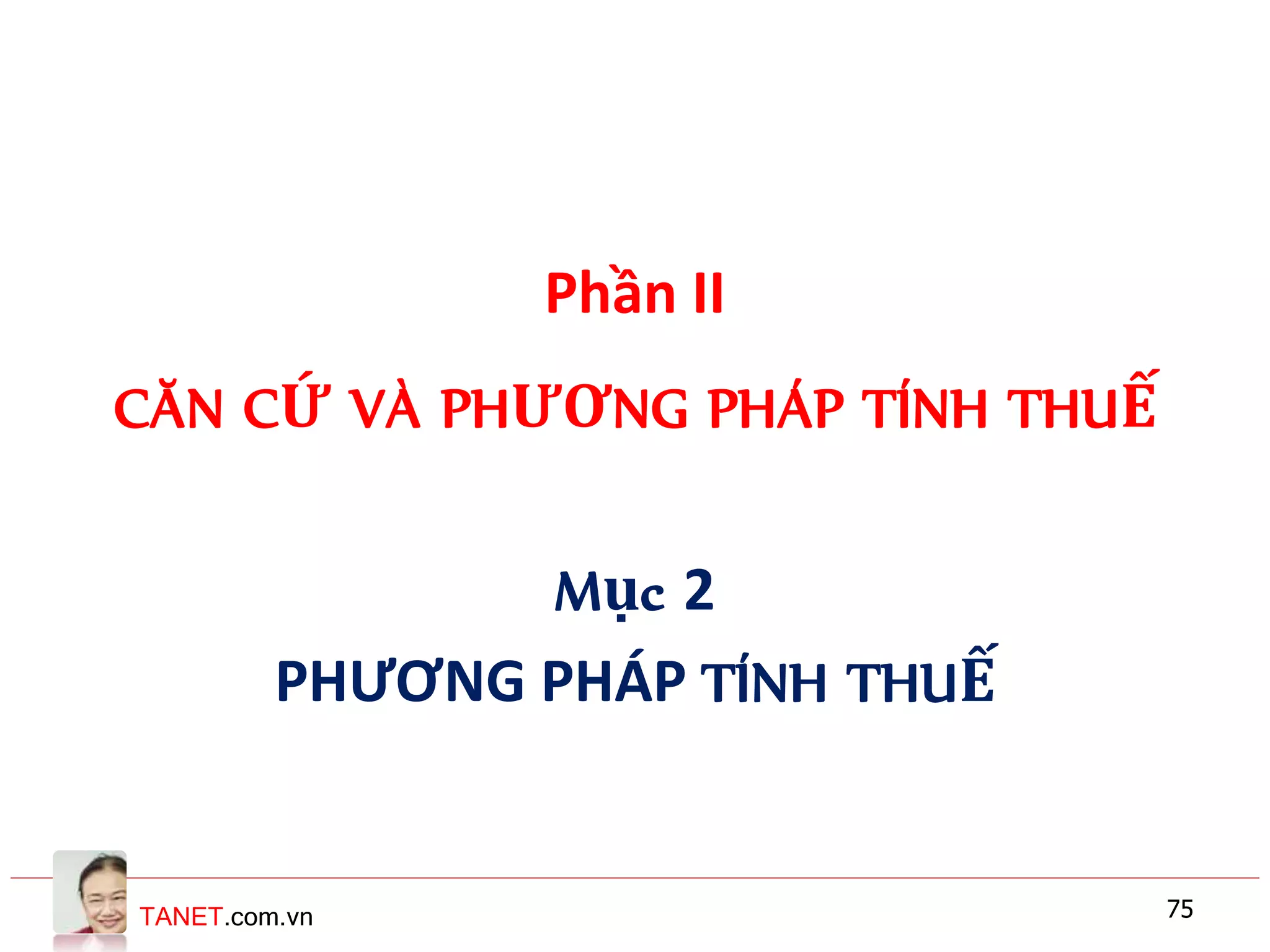 Phần II

CĂN CỨ VÀ PHƯƠNG PHÁP TÍNH THUẾ

Mục 2

PHƯƠNG PHÁP TÍNH THUẾ

TANET.com.vn

75